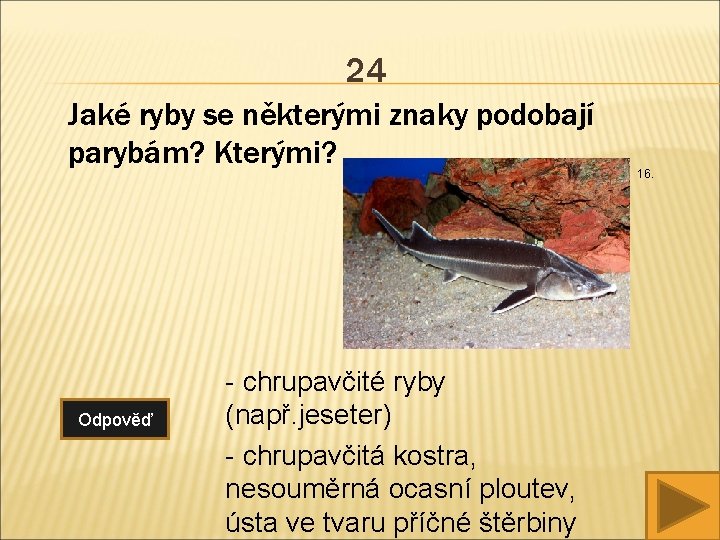 24

Jaké ryby se některými znaky podobají parybám? Kterými?

16.

Odpověď

- chrupavčité ryby (např.jeseter)

- chrupavčitá kostra, nesouměrná ocasní ploutev, ústa ve tvaru příčné štěrbiny